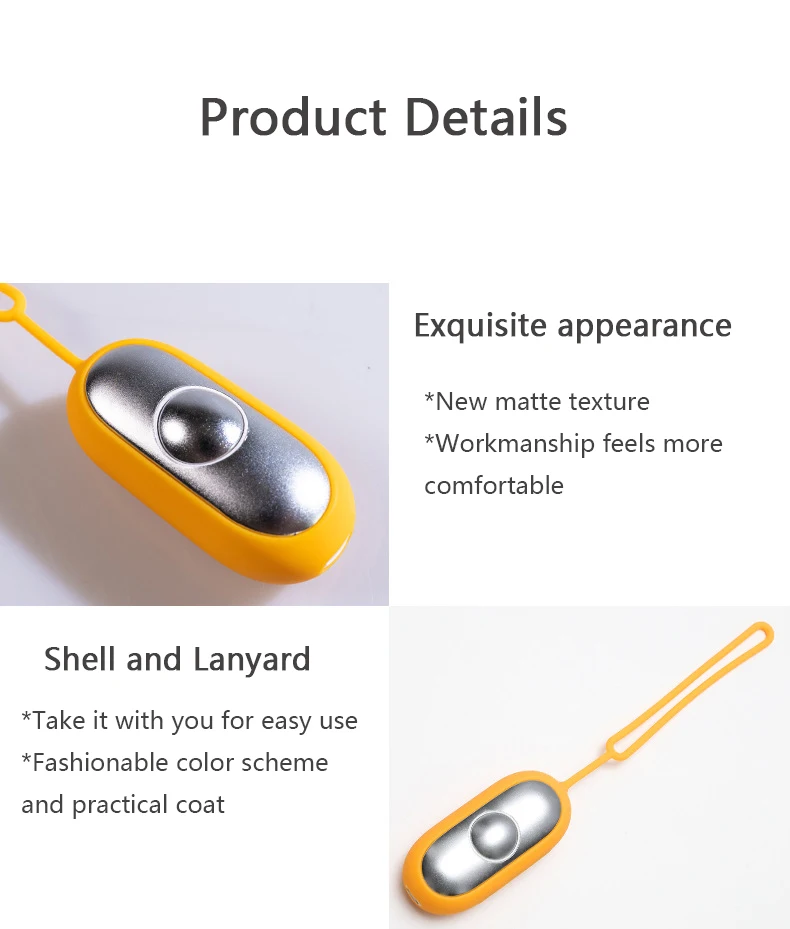 Product Details

Exquisite appearance

*New matte texture
*Workmanship feels more comfortable

Shell and Lanyard

*Take it with you for easy use
*Fashionable color scheme and practical coat